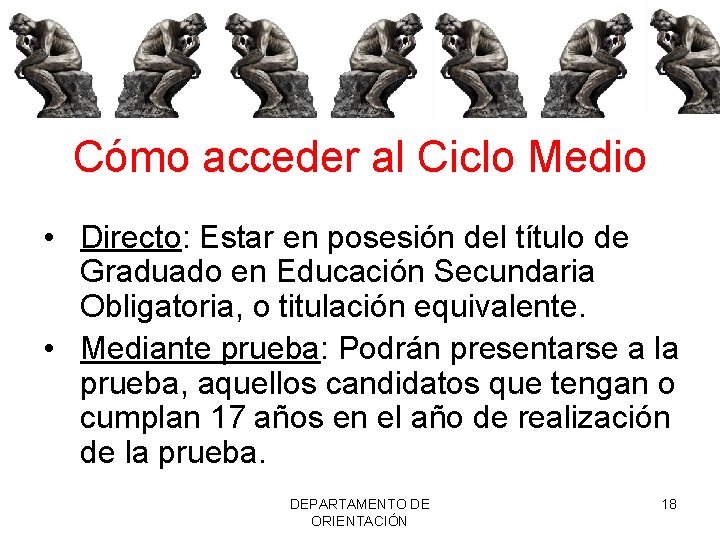 Cómo acceder al Ciclo Medio

• Directo: Estar en posesión del título de Graduado en Educación Secundaria Obligatoria, o titulación equivalente.

• Mediante prueba: Podrán presentarse a la prueba, aquellos candidatos que tengan o cumplan 17 años en el año de realización de la prueba.

DEPARTAMENTO DE ORIENTACIÓN

18